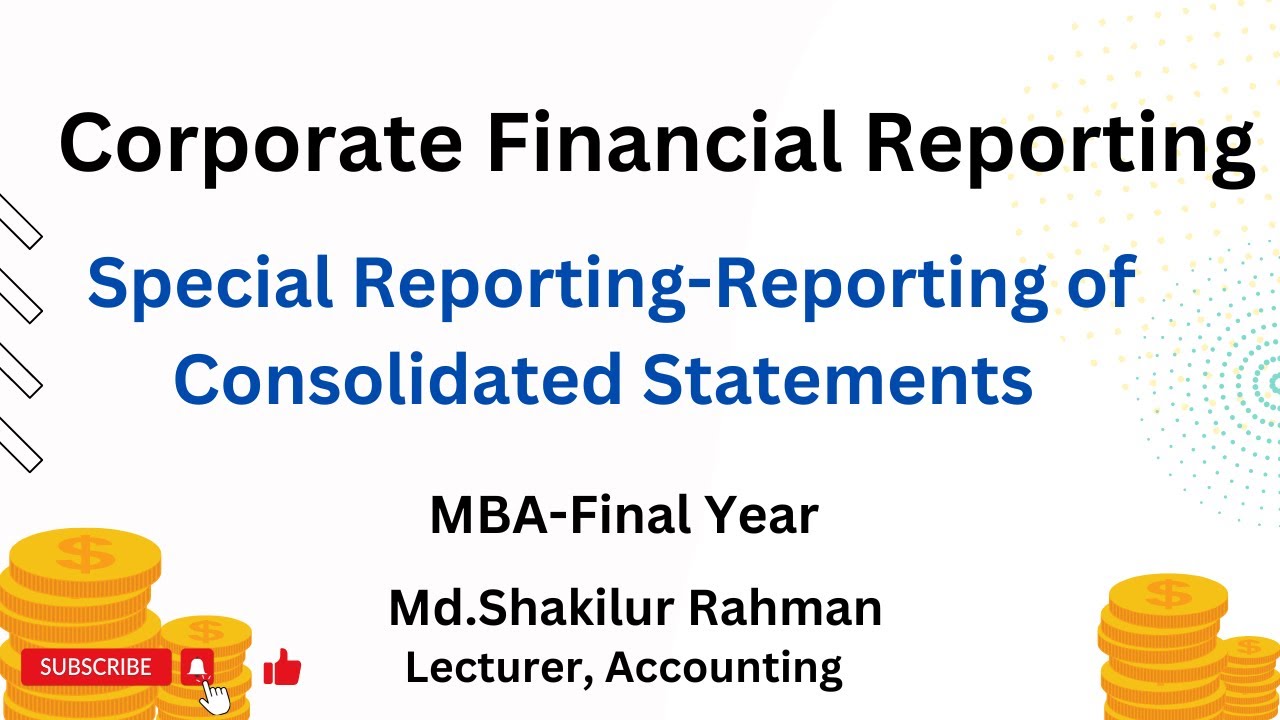 Corporate Financial Reporting

Special Reporting-Reporting of Consolidated Statements

MBA-Final Year

Md.Shakilur Rahman
Lecturer, Accounting

SUBSCRIBE